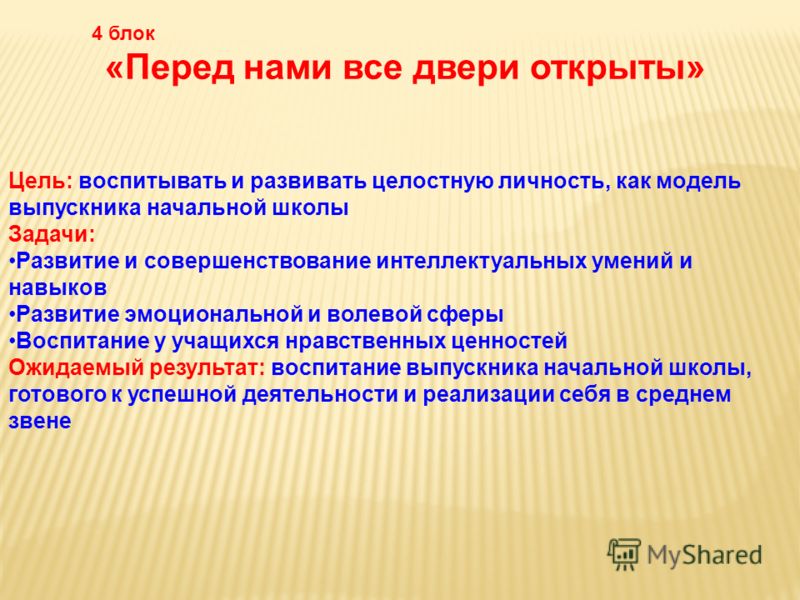 4 блок
«Перед нами все двери открыты»

Цель: воспитывать и развивать целостную личность, как модель выпускника начальной школы
Задачи:
•Развитие и совершенствование интеллектуальных умений и навыков
•Развитие эмоциональной и волевой сферы
•Воспитание у учащихся нравственных ценностей
Ожидаемый результат: воспитание выпускника начальной школы, готового к успешной деятельности и реализации себя в среднем звене

MyShared